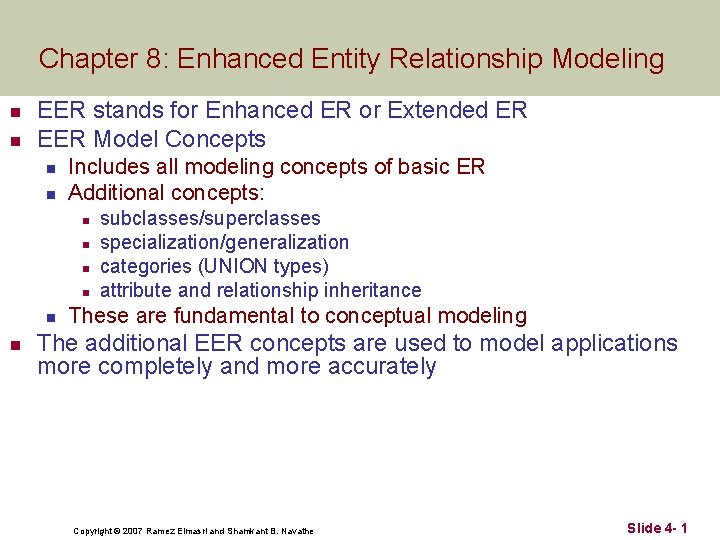 Chapter 8: Enhanced Entity Relationship Modeling

- EER stands for Enhanced ER or Extended ER
- EER Model Concepts
  - Includes all modeling concepts of basic ER
  - Additional concepts:
    - subclasses/superclasses
    - specialization/generalization
    - categories (UNION types)
    - attribute and relationship inheritance
  - These are fundamental to conceptual modeling
- The additional EER concepts are used to model applications more completely and more accurately

Copyright © 2007 Ramez Elmasri and Shamkant B. Navathe

Slide 4- 1